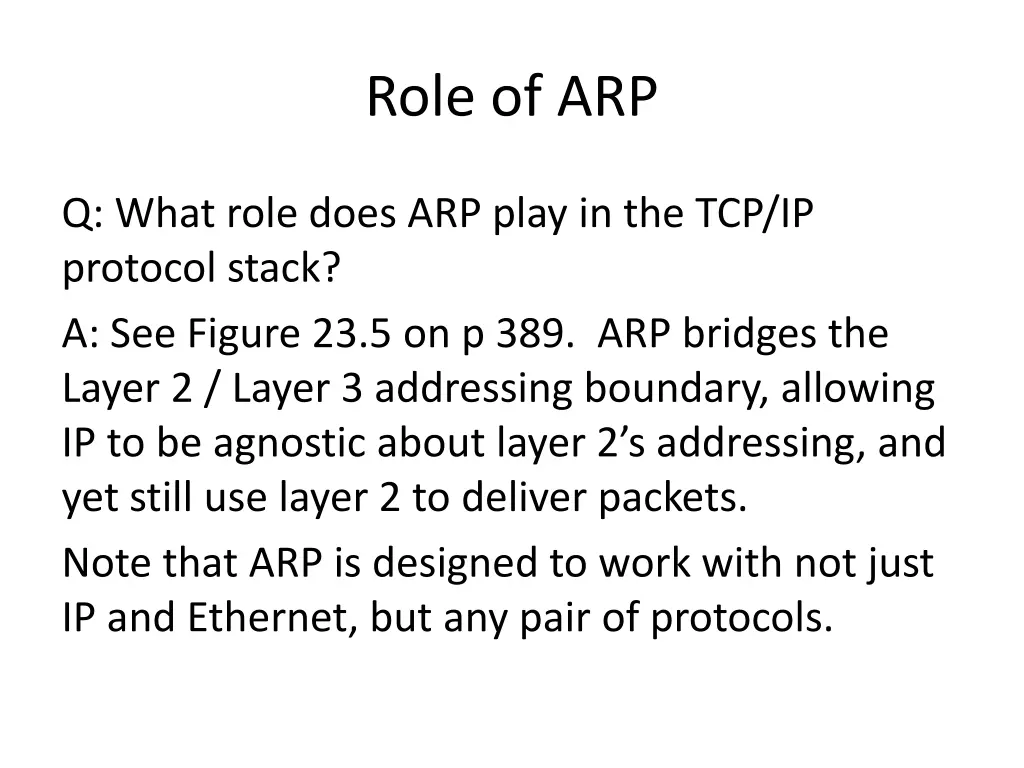 Role of ARP

Q: What role does ARP play in the TCP/IP protocol stack?

A: See Figure 23.5 on p 389. ARP bridges the Layer 2 / Layer 3 addressing boundary, allowing IP to be agnostic about layer 2's addressing, and yet still use layer 2 to deliver packets.

Note that ARP is designed to work with not just IP and Ethernet, but any pair of protocols.